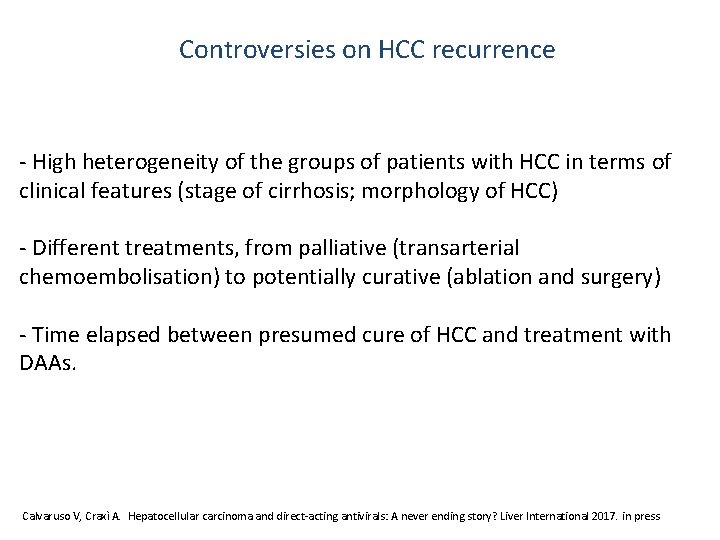 Controversies on HCC recurrence

- High heterogeneity of the groups of patients with HCC in terms of clinical features (stage of cirrhosis; morphology of HCC)

- Different treatments, from palliative (transarterial chemoembolisation) to potentially curative (ablation and surgery)

- Time elapsed between presumed cure of HCC and treatment with DAAs.

Calvaruso V, Craxì A. Hepatocellular carcinoma and direct-acting antivirals: A never ending story? Liver International 2017. in press